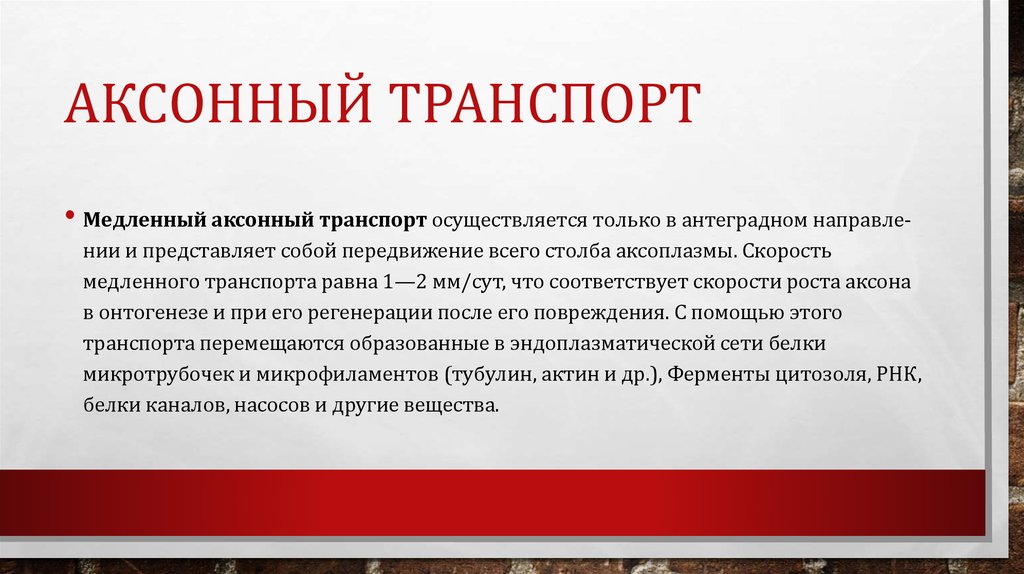 АКСОННЫЙ ТРАНСПОРТ

• Медленный аксонный транспорт осуществляется только в антеградном направлении и представляет собой передвижение всего столба аксоплазмы. Скорость медленного транспорта равна 1—2 мм/сут, что соответствует скорости роста аксона в онтогенезе и при его регенерации после его повреждения. С помощью этого транспорта перемещаются образованные в эндоплазматической сети белки микротрубочек и микрофиламентов (тубулин, актин и др.), Ферменты цитозоля, РНК, белки каналов, насосов и другие вещества.